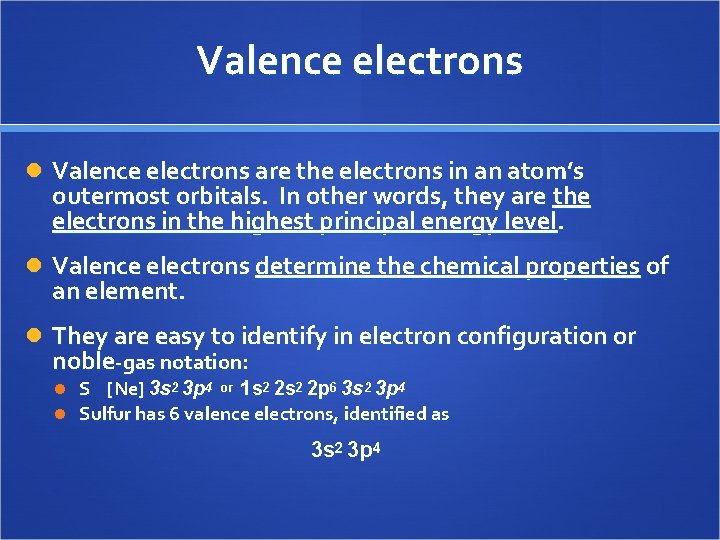 Valence electrons

• Valence electrons are the electrons in an atom's outermost orbitals. In other words, they are the electrons in the highest principal energy level.

• Valence electrons determine the chemical properties of an element.

• They are easy to identify in electron configuration or noble-gas notation:
  • S [Ne] $3s^2 3p^4$ or $1s^2 2s^2 2p^6 3s^2 3p^4$
  • Sulfur has 6 valence electrons, identified as

$3s^2 3p^4$